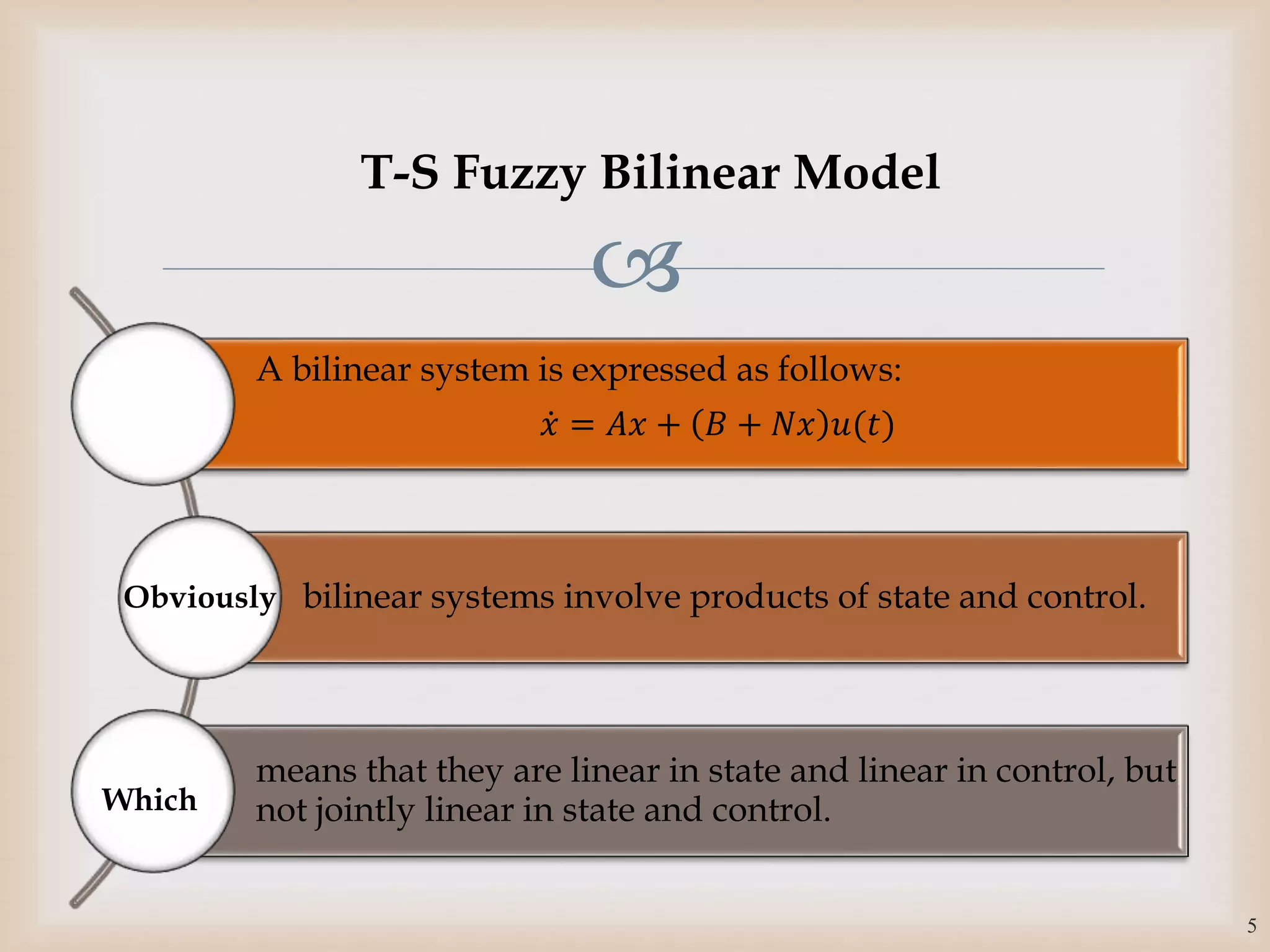 T-S Fuzzy Bilinear Model

A bilinear system is expressed as follows:

$\dot{x} = Ax + (B + Nx)u(t)$

Obviously

bilinear systems involve products of state and control.

Which

means that they are linear in state and linear in control, but not jointly linear in state and control.

5